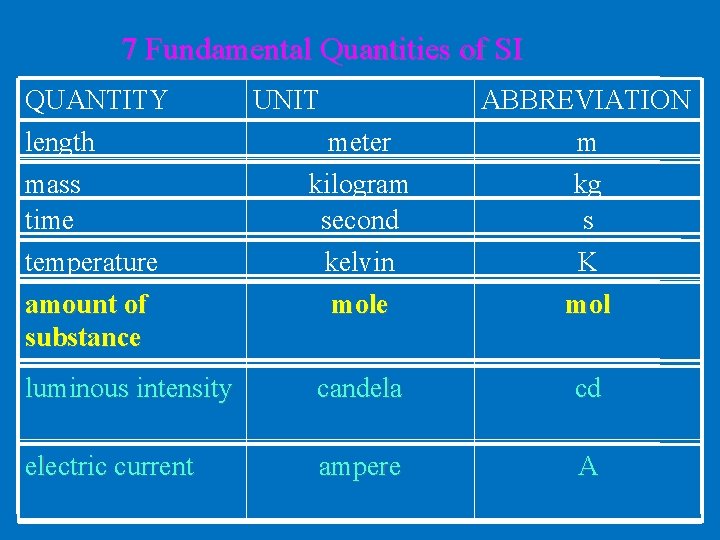 7 Fundamental Quantities of SI

| QUANTITY | UNIT | ABBREVIATION |
|---|---|---|
| length | meter | m |
| mass | kilogram | kg |
| time | second | s |
| temperature | kelvin | K |
| amount of substance | mole | mol |
| luminous intensity | candela | cd |
| electric current | ampere | A |